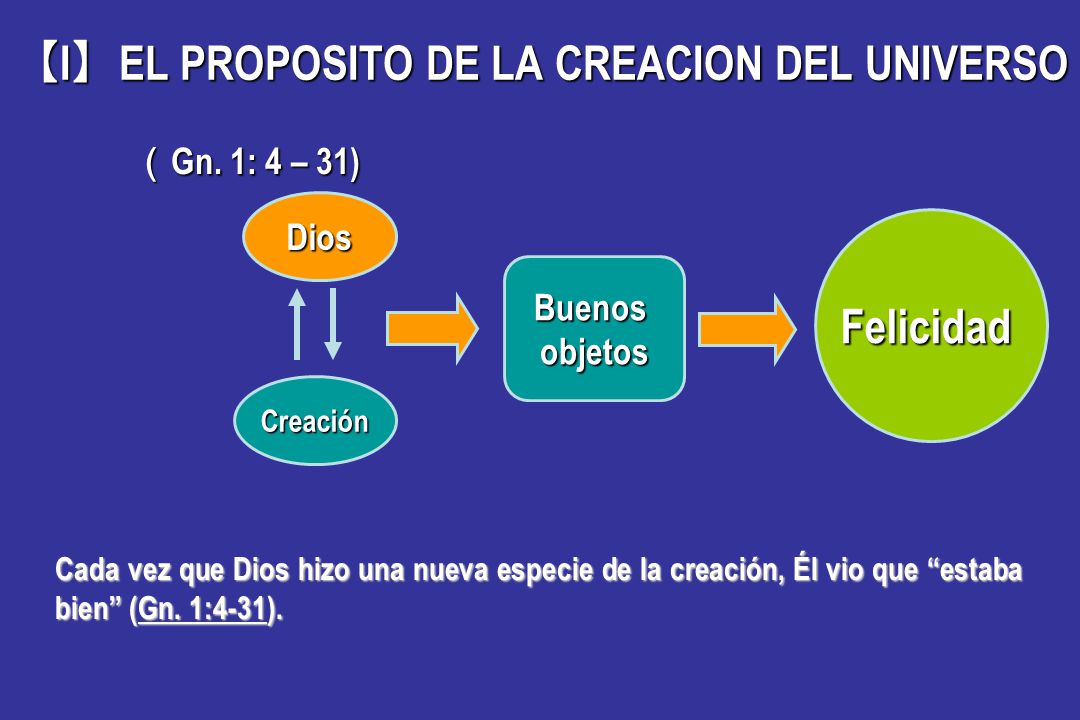 【I】 EL PROPOSITO DE LA CREACION DEL UNIVERSO

( Gn. 1: 4 – 31)

Dios

Creación

Buenos objetos

Felicidad

Cada vez que Dios hizo una nueva especie de la creación, Él vio que “estaba bien” (Gn. 1:4-31).